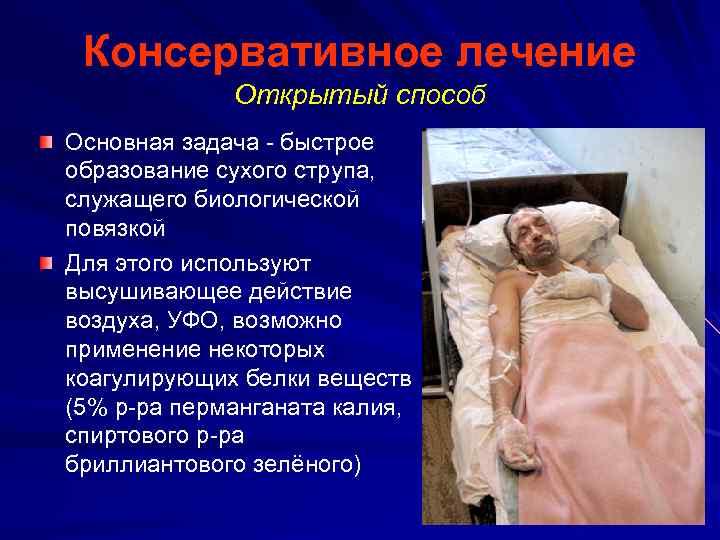 Консервативное лечение
Открытый способ

Основная задача - быстрое образование сухого струпа, служащего биологической повязкой

Для этого используют высушивающее действие воздуха, УФО, возможно применение некоторых коагулирующих белки веществ (5% р-ра перманганата калия, спиртового р-ра бриллиантового зелёного)